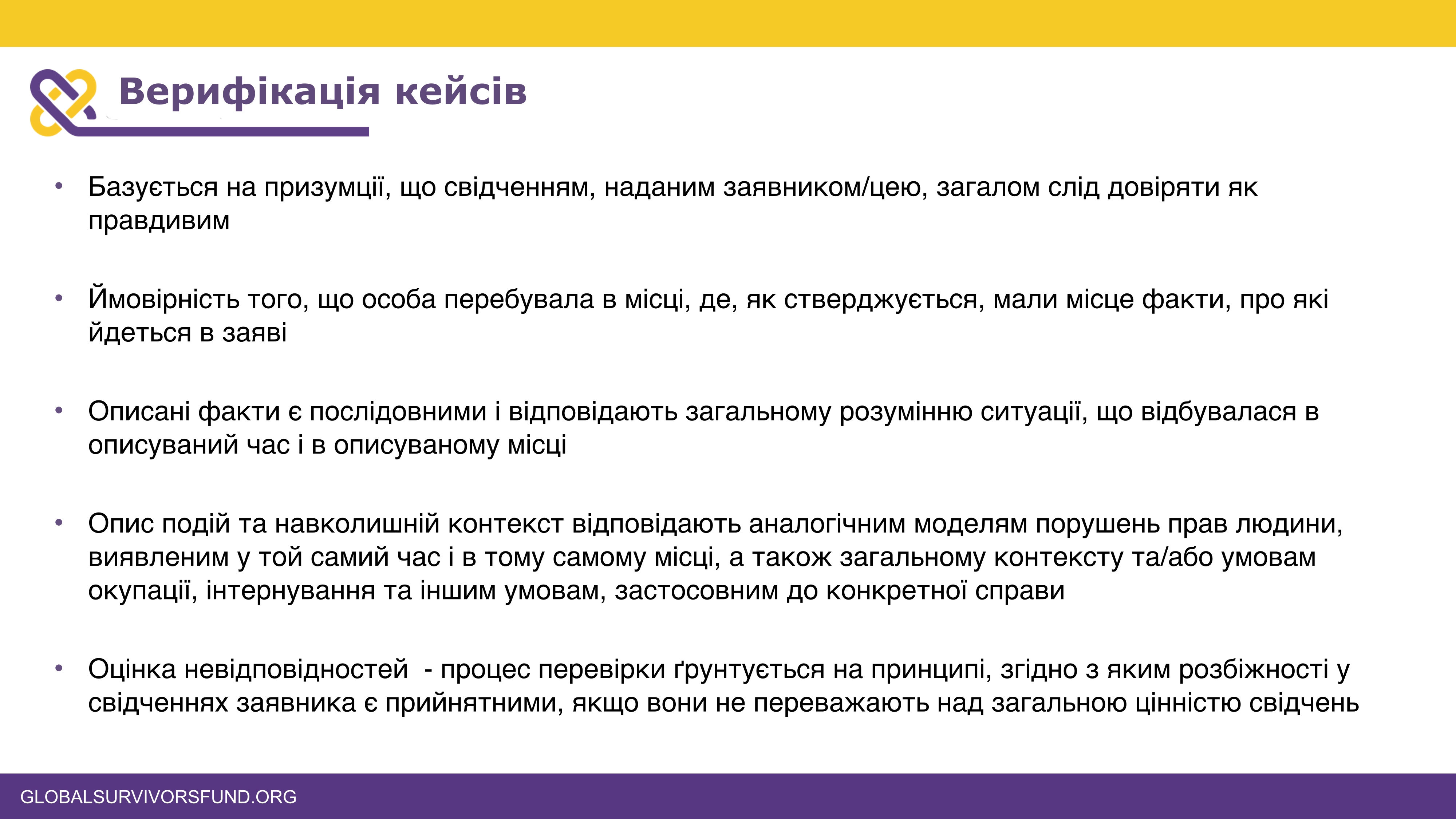 Верифікація кейсів

• Базується на призумції, що свідченням, наданим заявником/цею, загалом слід довіряти як правдивим

• Ймовірність того, що особа перебувала в місці, де, як стверджується, мали місце факти, про які йдеться в заяві

• Описані факти є послідовними і відповідають загальному розумінню ситуації, що відбувалася в описуваний час і в описуваному місці

• Опис подій та навколишній контекст відповідають аналогічним моделям порушень прав людини, виявленим у той самий час і в тому самому місці, а також загальному контексту та/або умовам окупації, інтернування та іншим умовам, застосовним до конкретної справи

• Оцінка невідповідностей - процес перевірки ґрунтується на принципі, згідно з яким розбіжності у свідченнях заявника є прийнятними, якщо вони не переважають над загальною цінністю свідчень

GLOBALSURVIVORSFUND.ORG